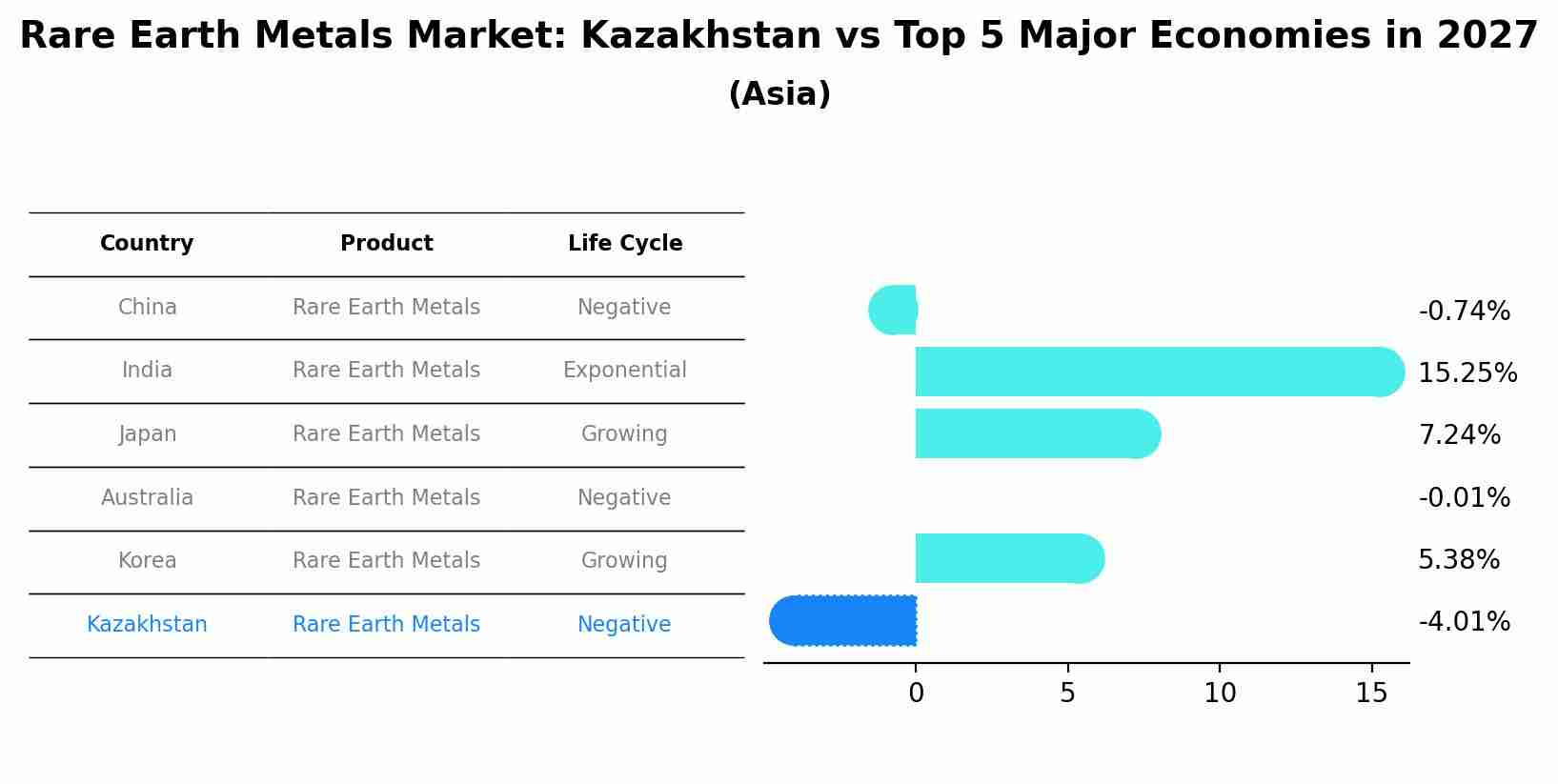 Rare Earth Metals Market: Kazakhstan vs Top 5 Major Economies in 2027
(Asia)

| Country | Product | Life Cycle |
|---|---|---|
| China | Rare Earth Metals | Negative |
| India | Rare Earth Metals | Exponential |
| Japan | Rare Earth Metals | Growing |
| Australia | Rare Earth Metals | Negative |
| Korea | Rare Earth Metals | Growing |
| Kazakhstan | Rare Earth Metals | Negative |

-0.74%
15.25%
7.24%
-0.01%
5.38%
-4.01%

0
5
10
15